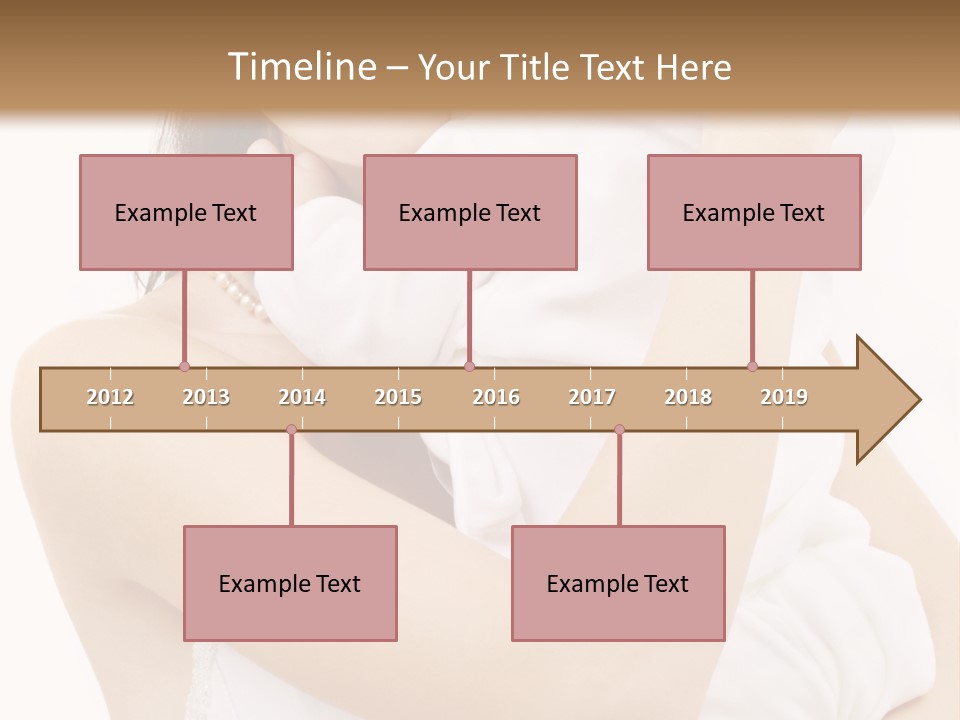 Timeline – Your Title Text Here

Example Text

Example Text

Example Text

2012 2013 2014 2015 2016 2017 2018 2019

Example Text

Example Text